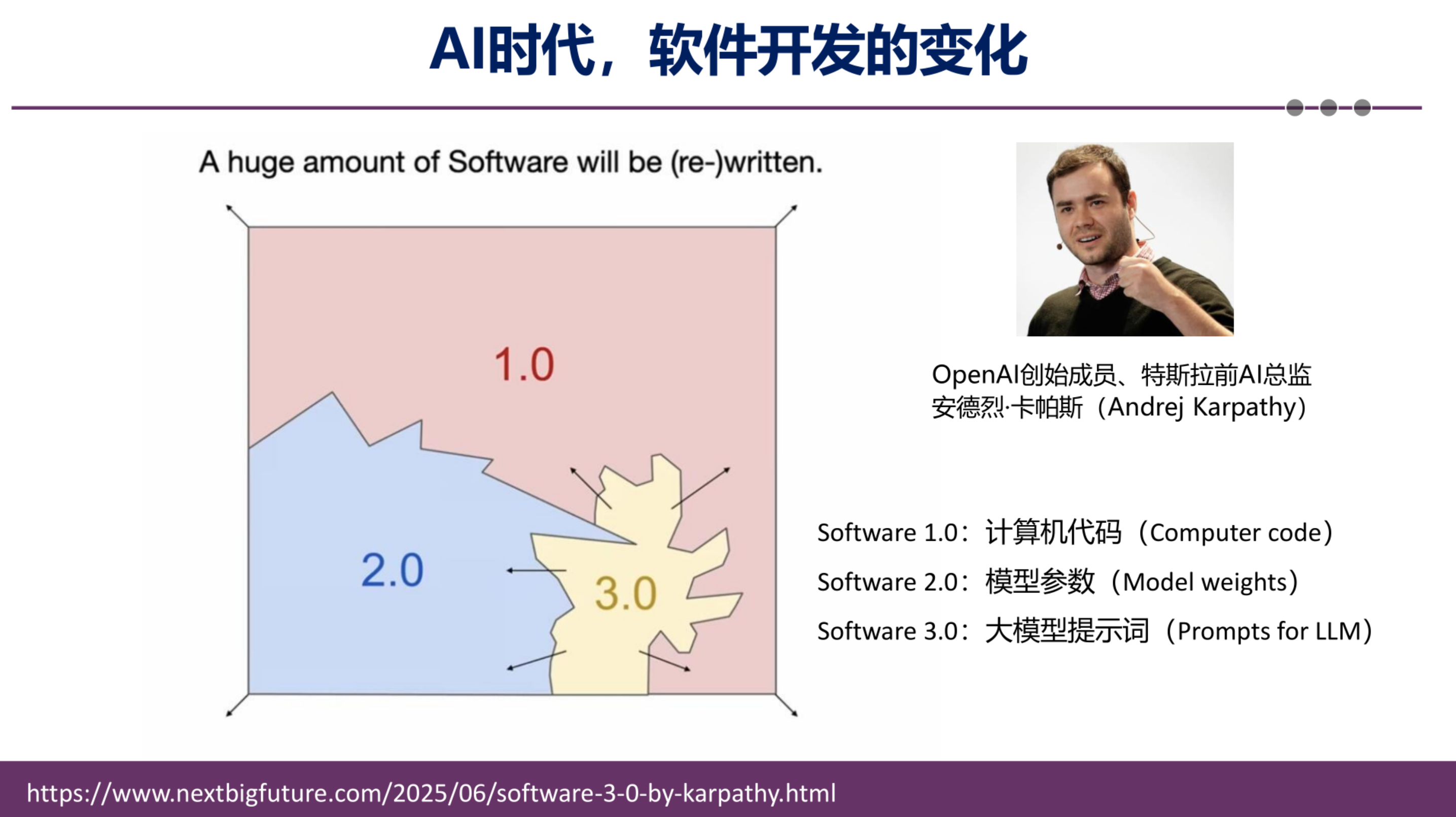 AI时代，软件开发的变化

A huge amount of Software will be (re-)written.

1.0

2.0

3.0

OpenAI创始成员、特斯拉前AI总监
安德烈·卡帕斯（Andrej Karpathy）

Software 1.0：计算机代码（Computer code）
Software 2.0：模型参数（Model weights）
Software 3.0：大模型提示词（Prompts for LLM）

https://www.nextbigfuture.com/2025/06/software-3-0-by-karpathy.html